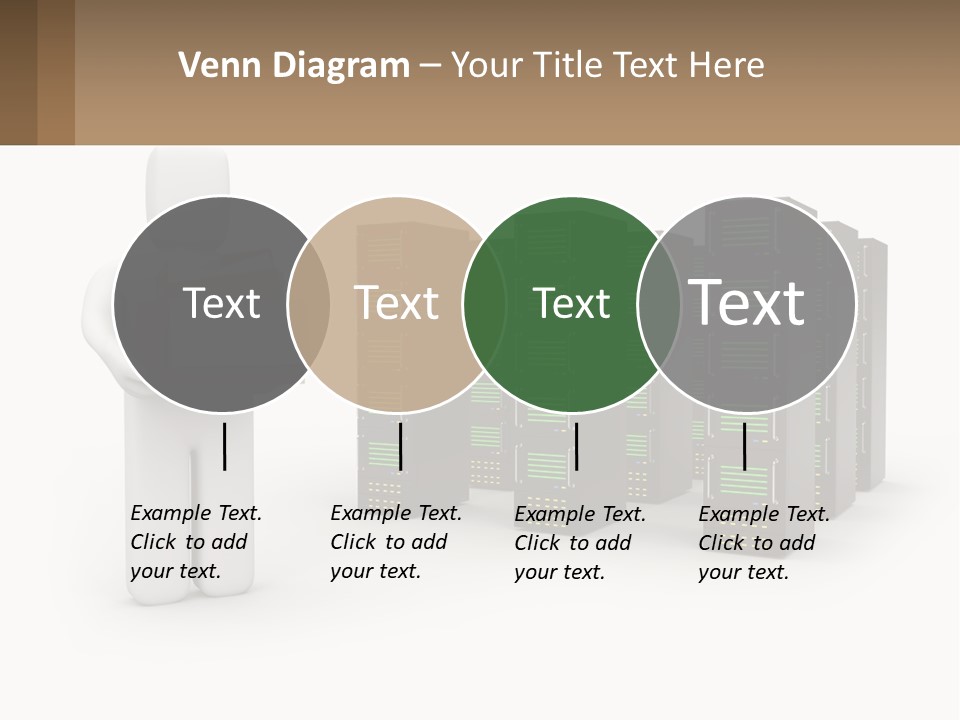 Venn Diagram – Your Title Text Here

Text

Text

Text

Text

Example Text. Click to add your text.

Example Text. Click to add your text.

Example Text. Click to add your text.

Example Text. Click to add your text.